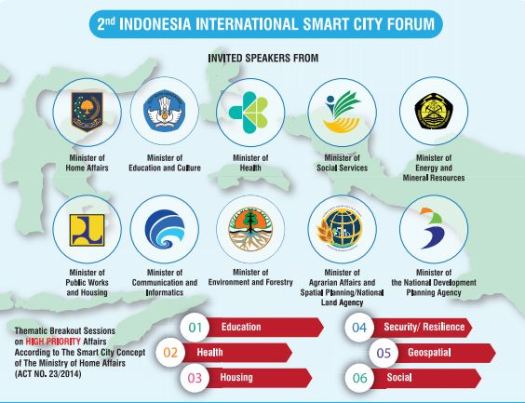 2nd INDONESIA INTERNATIONAL SMART CITY FORUM

INVITED SPEAKERS FROM

Minister of Home Affairs

Minister of Education and Culture

Minister of Health

Minister of Social Services

Minister of Energy and Mineral Resources

Minister of Public Works and Housing

Minister of Communication and Informatics

Minister of Environment and Forestry

Minister of Agrarian Affairs and Spatial Planning/National Land Agency

Minister of the National Development Planning Agency

Thematic Breakout Sessions on HIGH PRIORITY Affairs According to The Smart City Concept of The Ministry of Home Affairs (ACT NO. 23/2014)

01 Education

02 Health

03 Housing

04 Security/ Resilience

05 Geospatial

06 Social